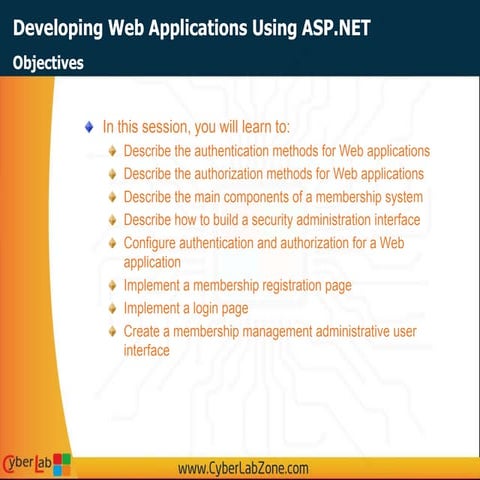 Developing Web Applications Using ASP.NET

Objectives

In this session, you will learn to:

Describe the authentication methods for Web applications

Describe the authorization methods for Web applications

Describe the main components of a membership system

Describe how to build a security administration interface

Configure authentication and authorization for a Web application

Implement a membership registration page

Implement a login page

Create a membership management administrative user interface

CyberLab

www.CyberLabZone.com